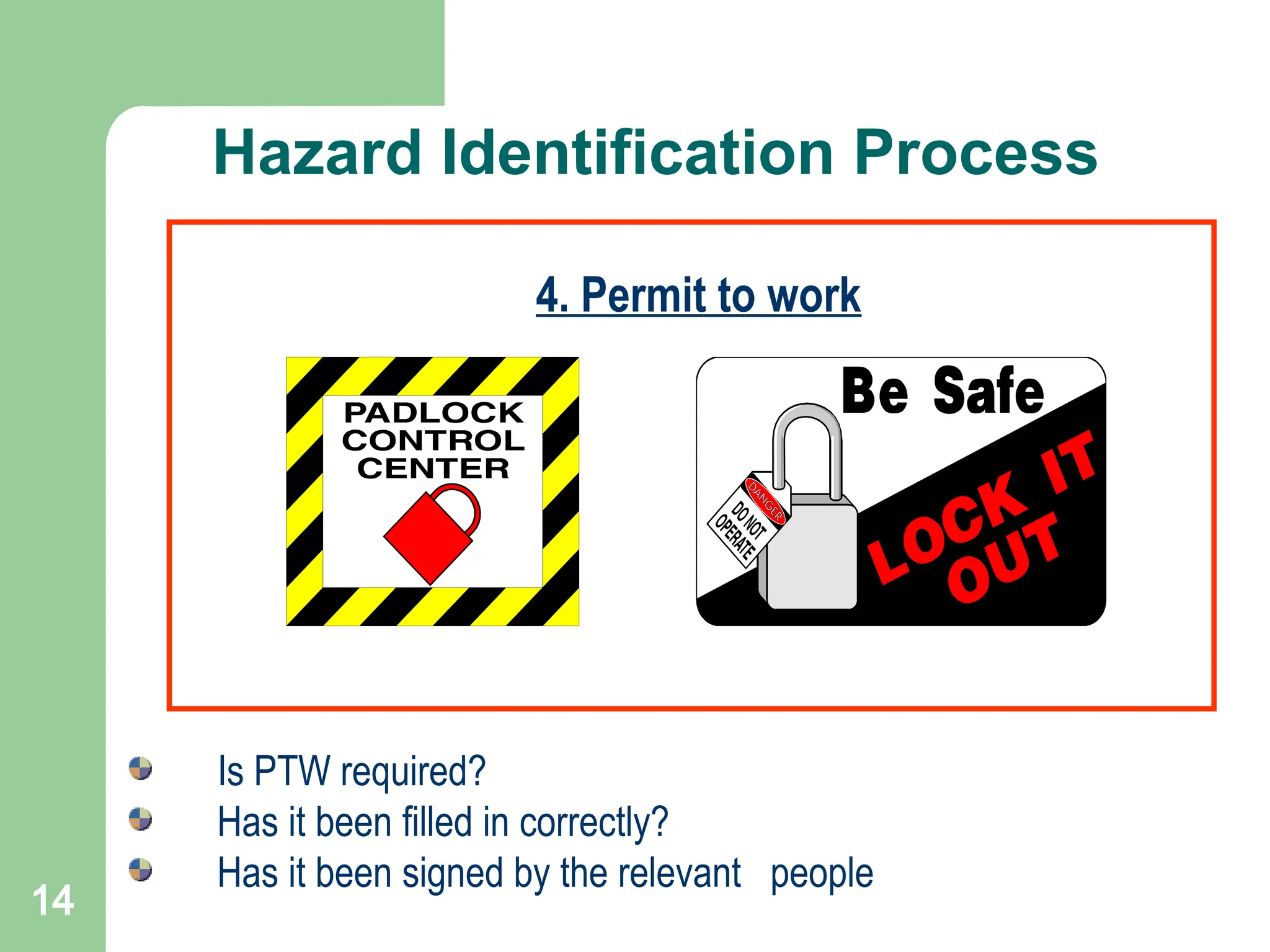 Hazard Identification Process

4. Permit to work

PADLOCK CONTROL CENTER

Be Safe

DANGER
DO NOT OPERATE

LOCK IT OUT

Is PTW required?
Has it been filled in correctly?
Has it been signed by the relevant people

14